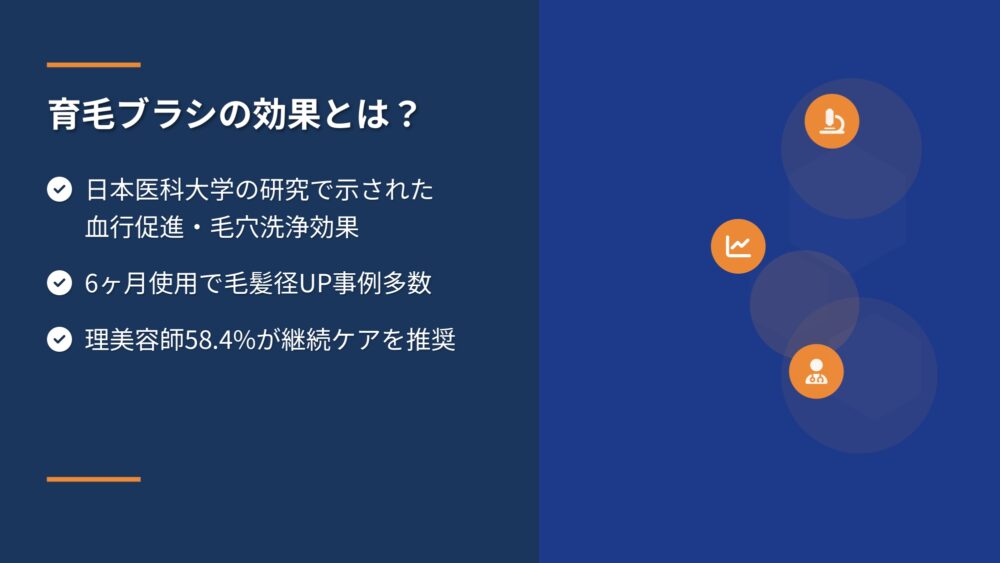 育毛ブラシの効果とは？

日本医科大学の研究で示された血行促進・毛穴洗浄効果

6ヶ月使用で毛髪径UP事例多数

理美容師58.4%が継続ケアを推奨